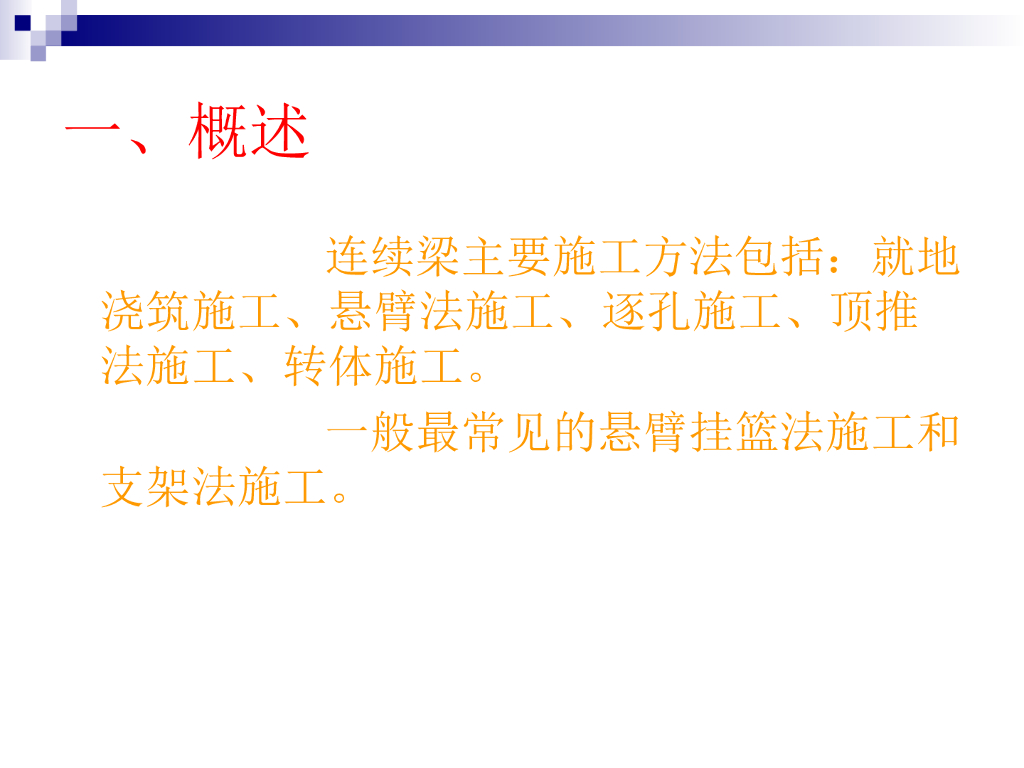 一、概述

连续梁主要施工方法包括：就地浇筑施工、悬臂法施工、逐孔施工、顶推法施工、转体施工。

一般最常见的悬臂挂篮法施工和支架法施工。